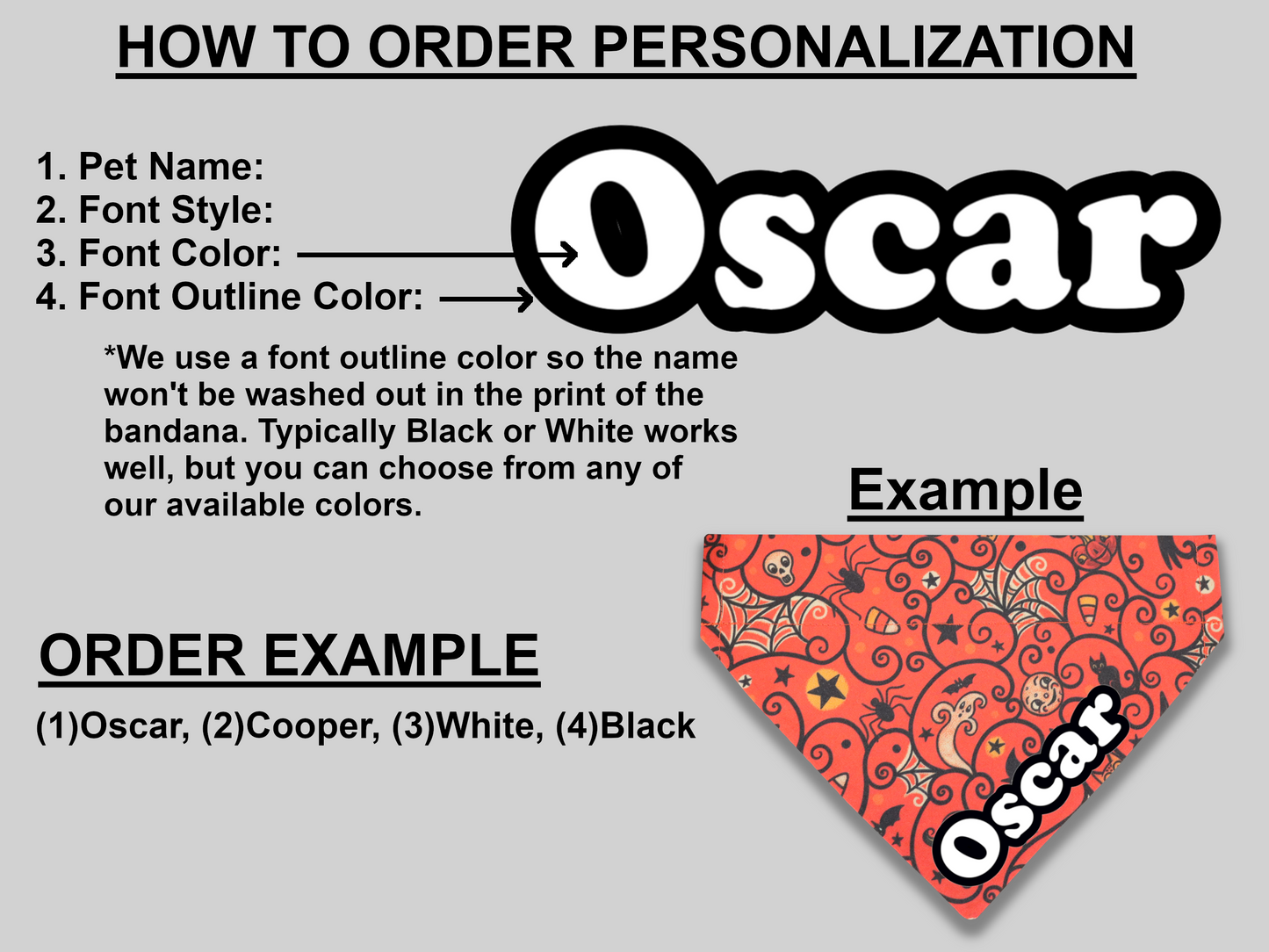 HOW TO ORDER PERSONALIZATION

1. Pet Name:
2. Font Style:
3. Font Color:
4. Font Outline Color:

Oscar

*We use a font outline color so the name won't be washed out in the print of the bandana. Typically Black or White works well, but you can choose from any of our available colors.

Example

ORDER EXAMPLE

(1)Oscar, (2)Cooper, (3)White, (4)Black

Oscar